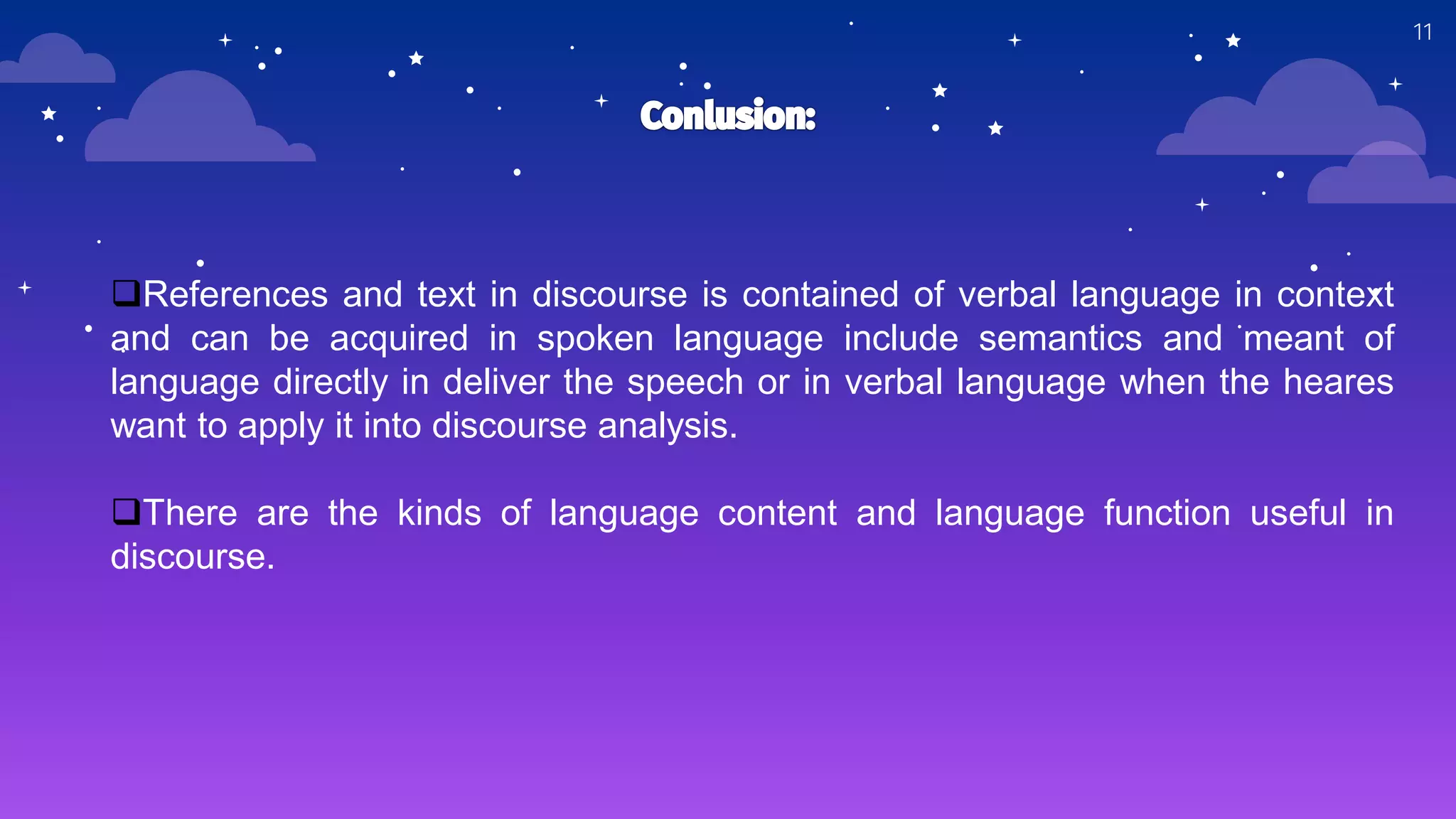 11

Conlusion:

❑References and text in discourse is contained of verbal language in context and can be acquired in spoken language include semantics and meant of language directly in deliver the speech or in verbal language when the heares want to apply it into discourse analysis.

❑There are the kinds of language content and language function useful in discourse.